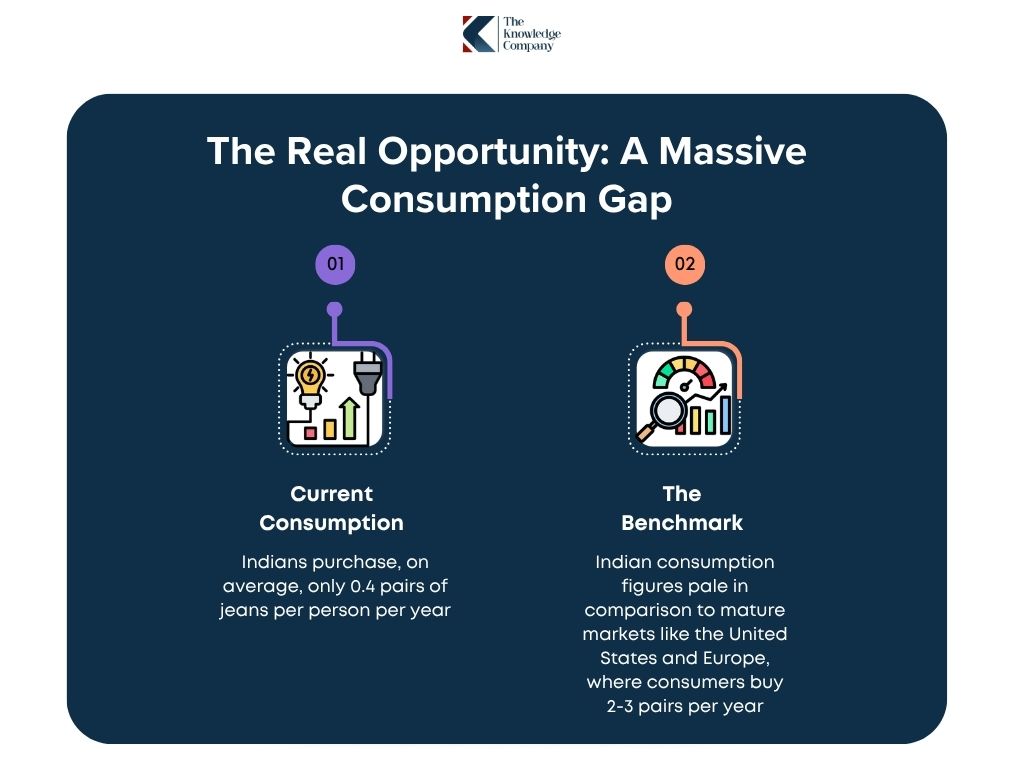 The Knowledge Company

The Real Opportunity: A Massive Consumption Gap

01

Current Consumption

Indians purchase, on average, only 0.4 pairs of jeans per person per year

02

The Benchmark

Indian consumption figures pale in comparison to mature markets like the United States and Europe, where consumers buy 2-3 pairs per year